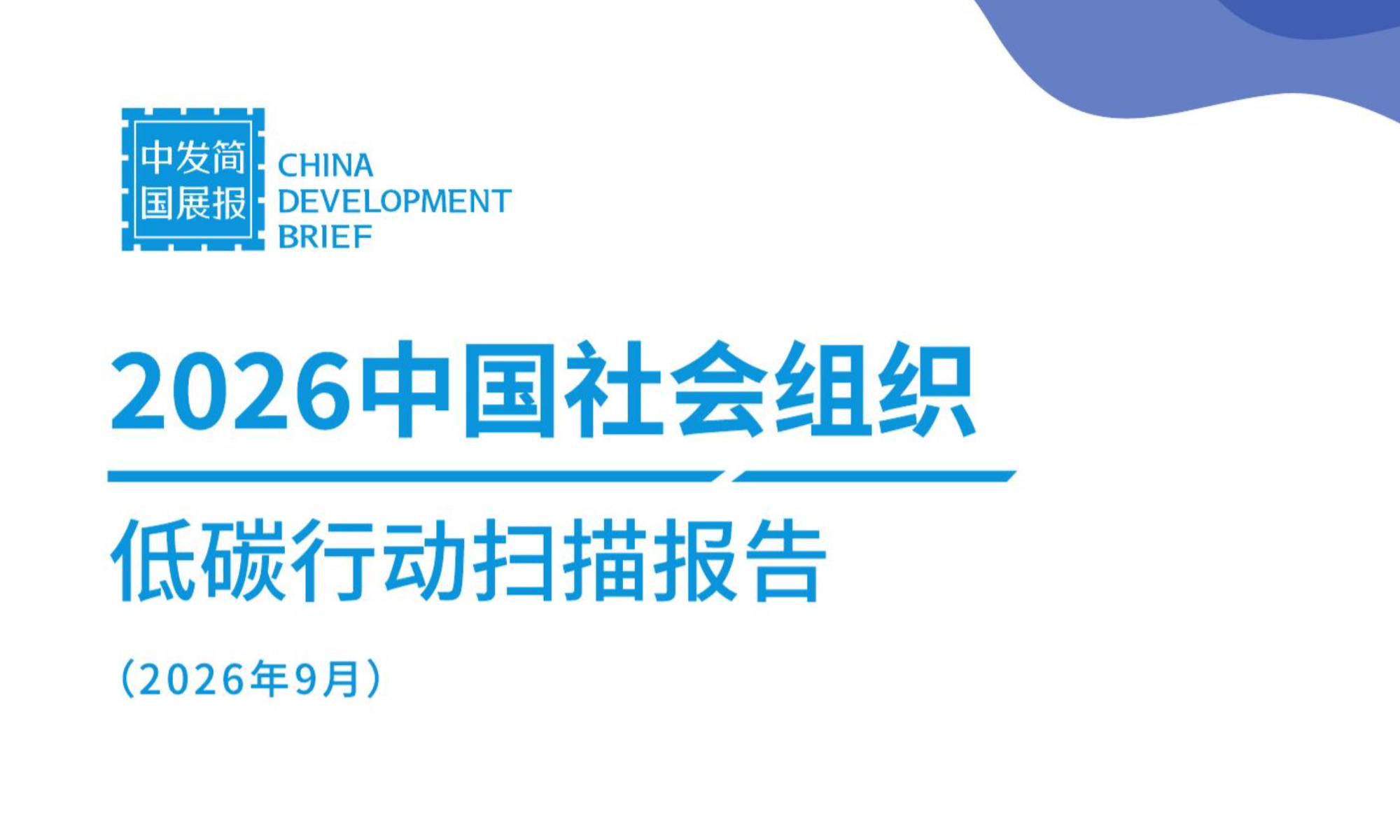 中发简
国展报

CHINA
DEVELOPMENT
BRIEF

2026中国社会组织

低碳行动扫描报告

（2026年9月）